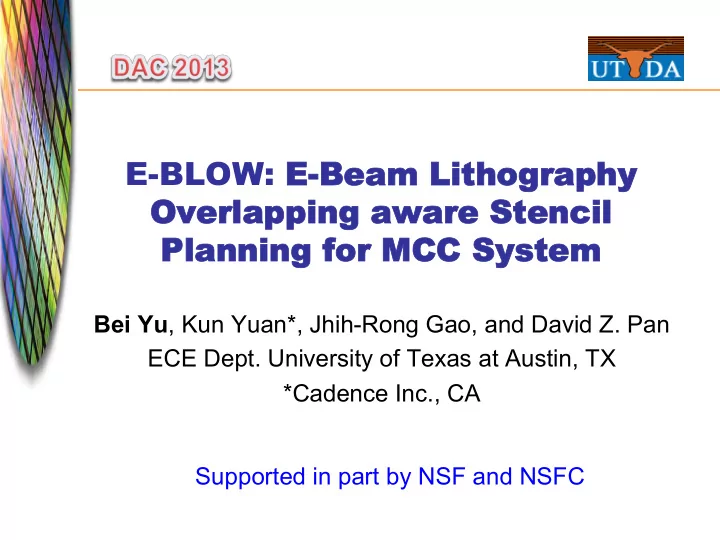 DAC 2013

UT DA

E-BLOW: E-Beam Lithography Overlapping aware Stencil Planning for MCC System

Bei Yu, Kun Yuan*, Jhih-Rong Gao, and David Z. Pan
ECE Dept. University of Texas at Austin, TX
*Cadence Inc., CA

Supported in part by NSF and NSFC